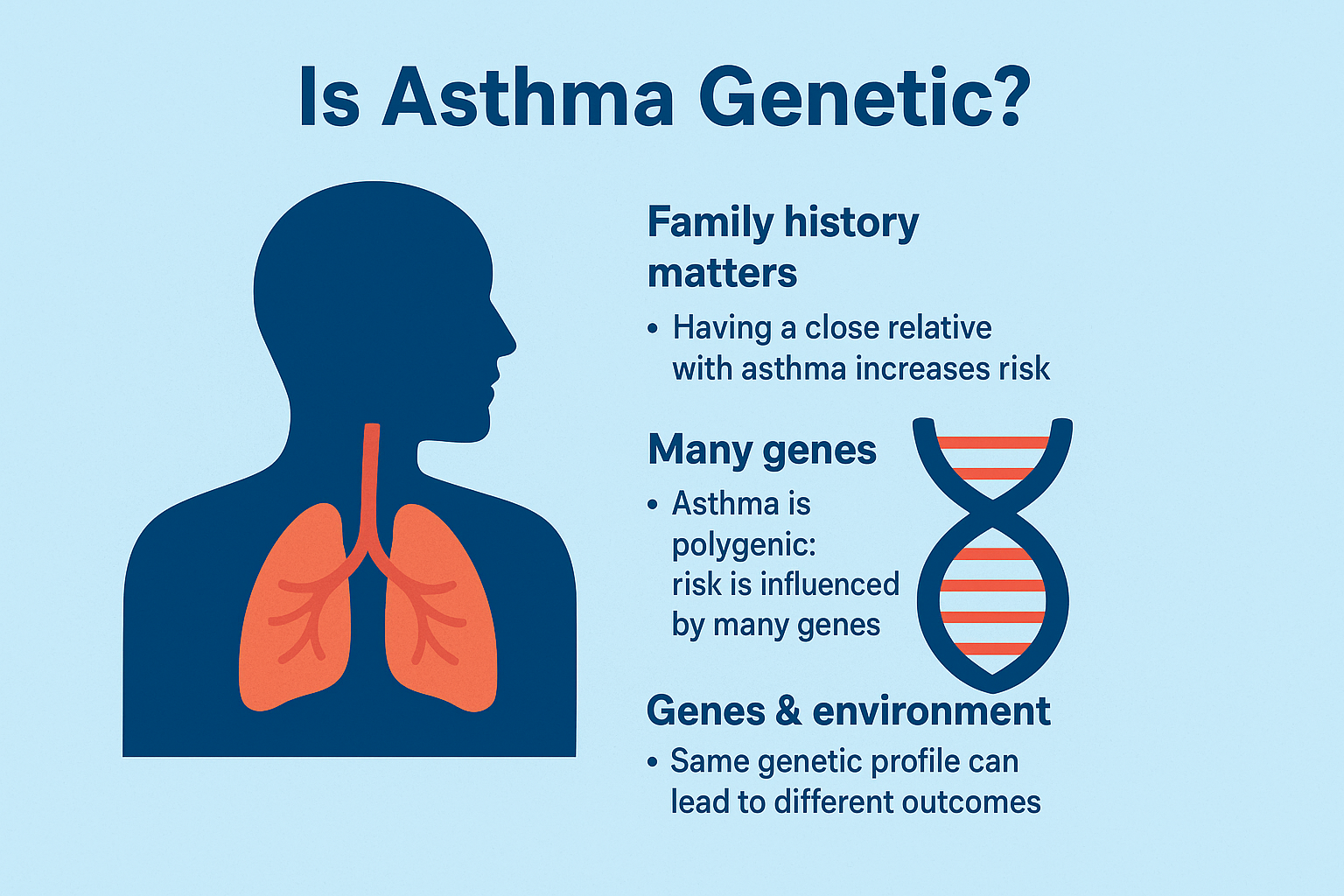 Is Asthma Genetic?

Family history matters

• Having a close relative with asthma increases risk

Many genes

• Asthma is polygenic: risk is influenced by many genes

Genes & environment

• Same genetic profile can lead to different outcomes